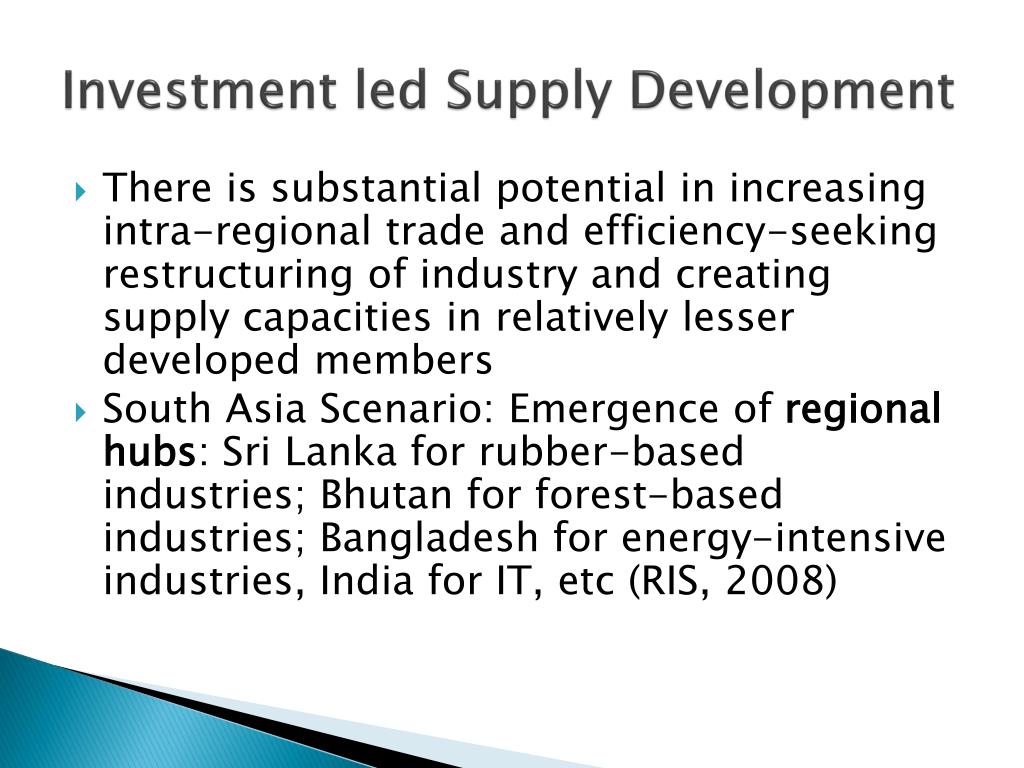 Investment led Supply Development

There is substantial potential in increasing intra-regional trade and efficiency-seeking restructuring of industry and creating supply capacities in relatively lesser developed members

South Asia Scenario: Emergence of regional hubs: Sri Lanka for rubber-based industries; Bhutan for forest-based industries; Bangladesh for energy-intensive industries, India for IT, etc (RIS, 2008)